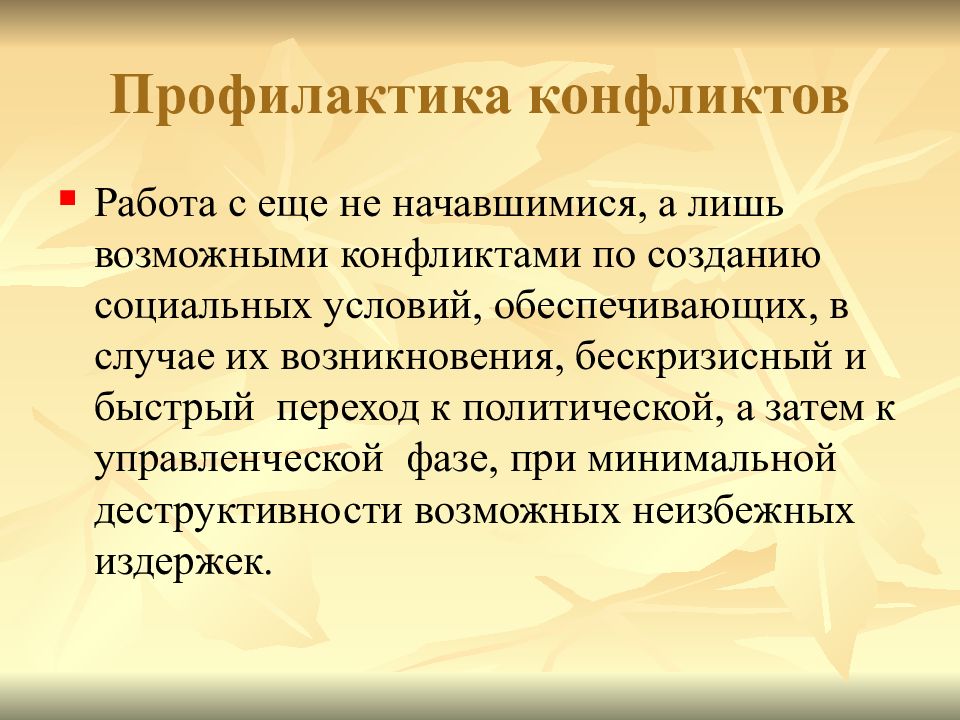 Профилактика конфликтов

Работа с еще не начавшимися, а лишь возможными конфликтами по созданию социальных условий, обеспечивающих, в случае их возникновения, бескризисный и быстрый  переход к политической, а затем к управленческой  фазе, при минимальной деструктивности возможных неизбежных издержек.